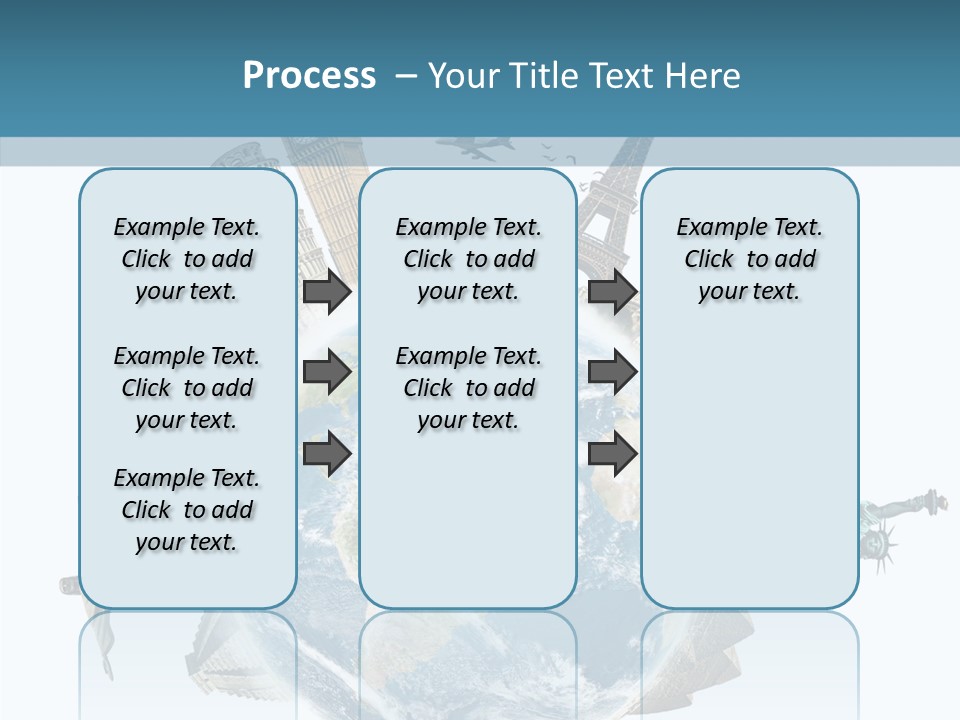 Process – Your Title Text Here

Example Text. Click to add your text.

Example Text. Click to add your text.

Example Text. Click to add your text.

Example Text. Click to add your text.

Example Text. Click to add your text.

Example Text. Click to add your text.